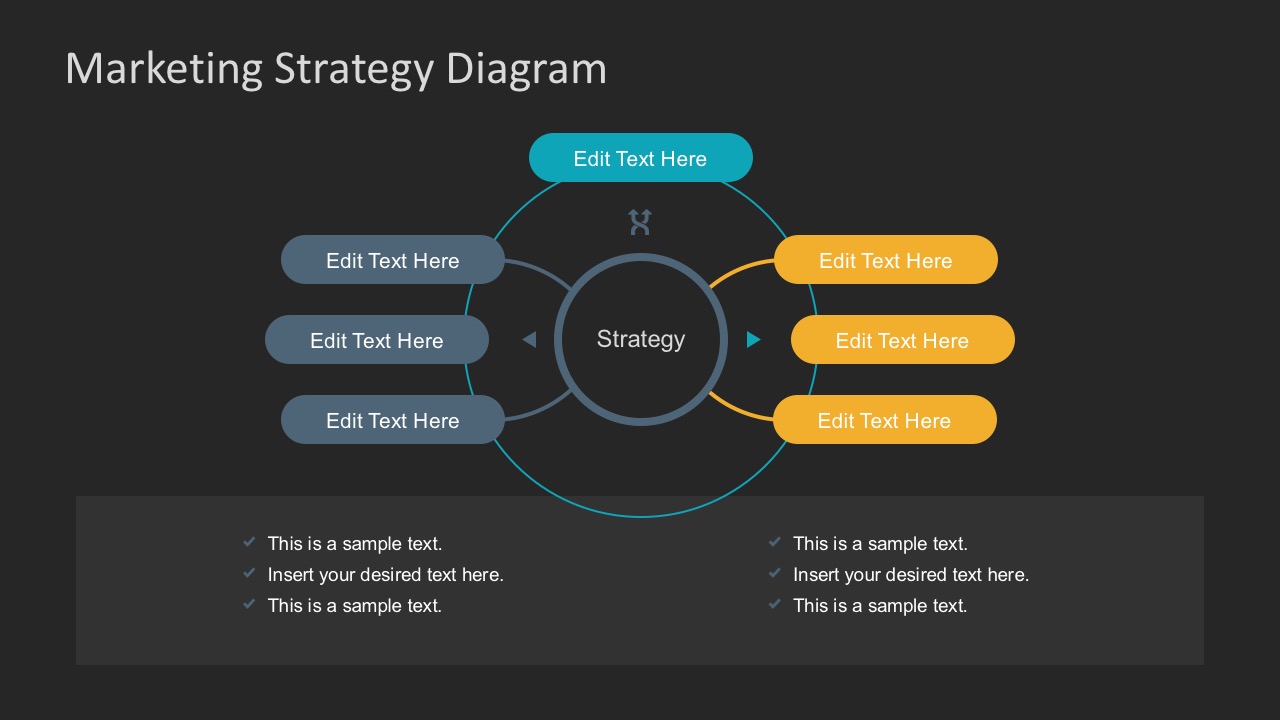 Marketing Strategy Diagram

Edit Text Here

Edit Text Here

Edit Text Here

Edit Text Here

Strategy

Edit Text Here

Edit Text Here

Edit Text Here

This is a sample text.
Insert your desired text here.
This is a sample text.

This is a sample text.
Insert your desired text here.
This is a sample text.